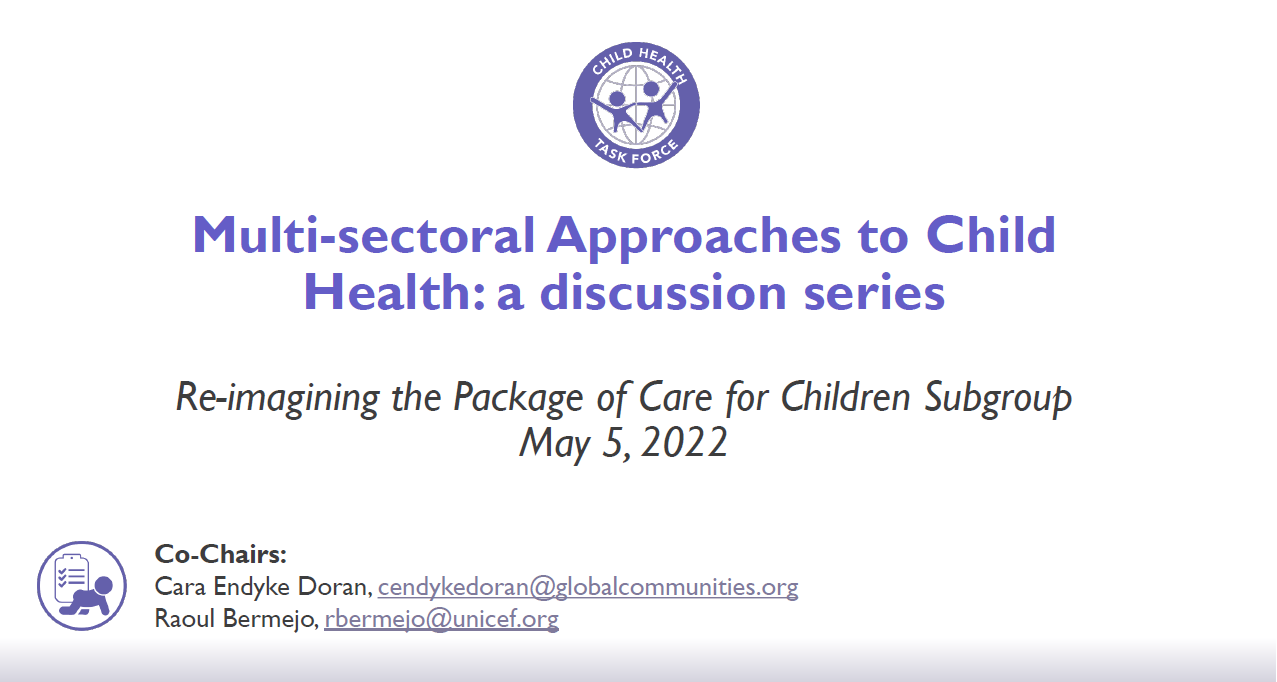 CHILD HEALTH
TASK FORCE

Multi-sectoral Approaches to Child Health: a discussion series

Re-imagining the Package of Care for Children Subgroup
May 5, 2022

Co-Chairs:
Cara Endyke Doran, cendykedoran@globalcommunities.org
Raoul Bermejo, rbermejo@unicef.org